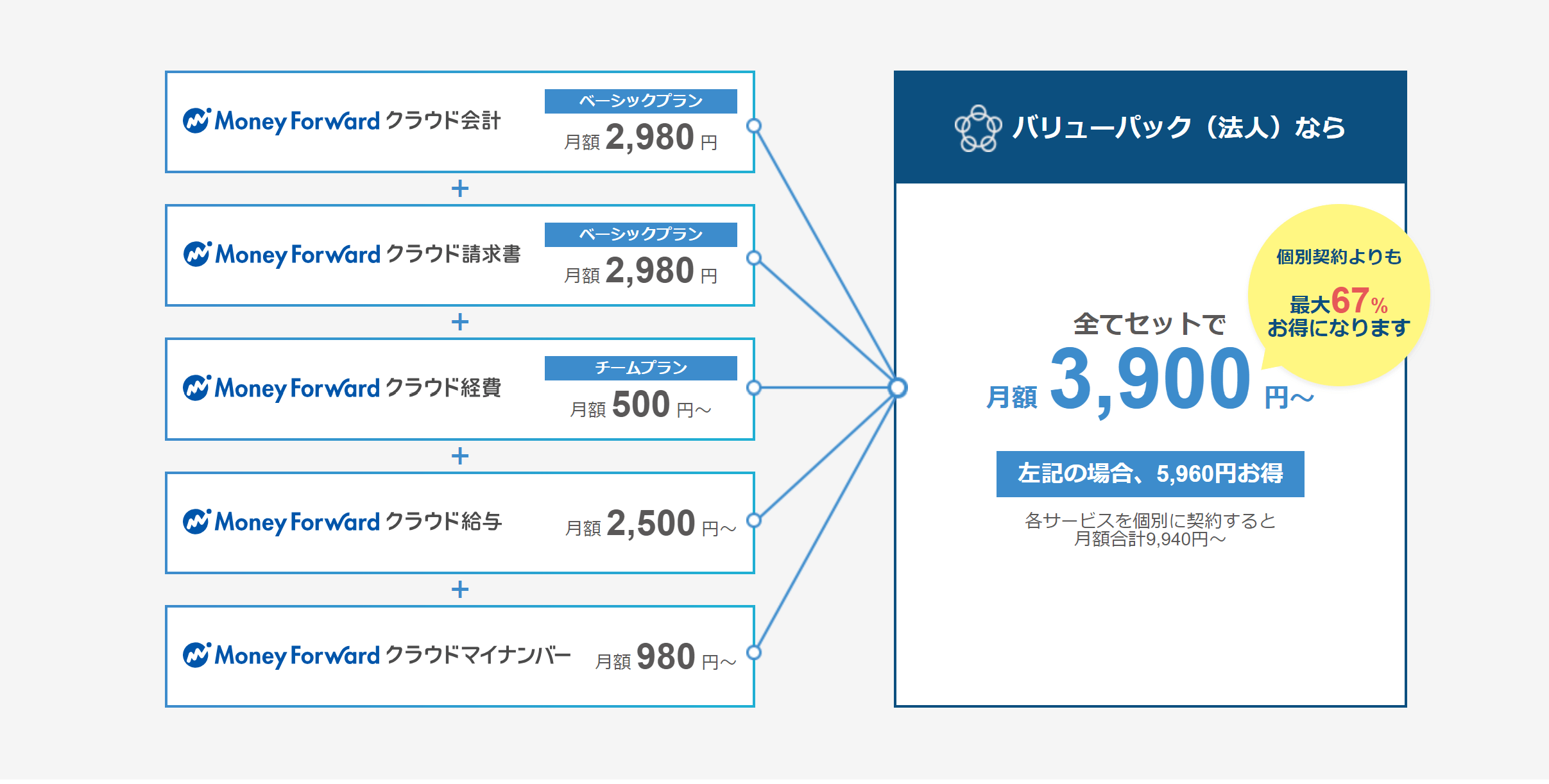 Money Forward クラウド会計
ベーシックプラン
月額 2,980 円

+

Money Forward クラウド請求書
ベーシックプラン
月額 2,980 円

+

Money Forward クラウド経費
チームプラン
月額 500 円～

+

Money Forward クラウド給与
月額 2,500 円～

+

Money Forward クラウドマイナンバー
月額 980 円～

バリューパック（法人）なら

個別契約よりも
最大67%
お得になります

全てセットで
月額 3,900 円～

左記の場合、5,960円お得

各サービスを個別に契約すると
月額合計9,940円～